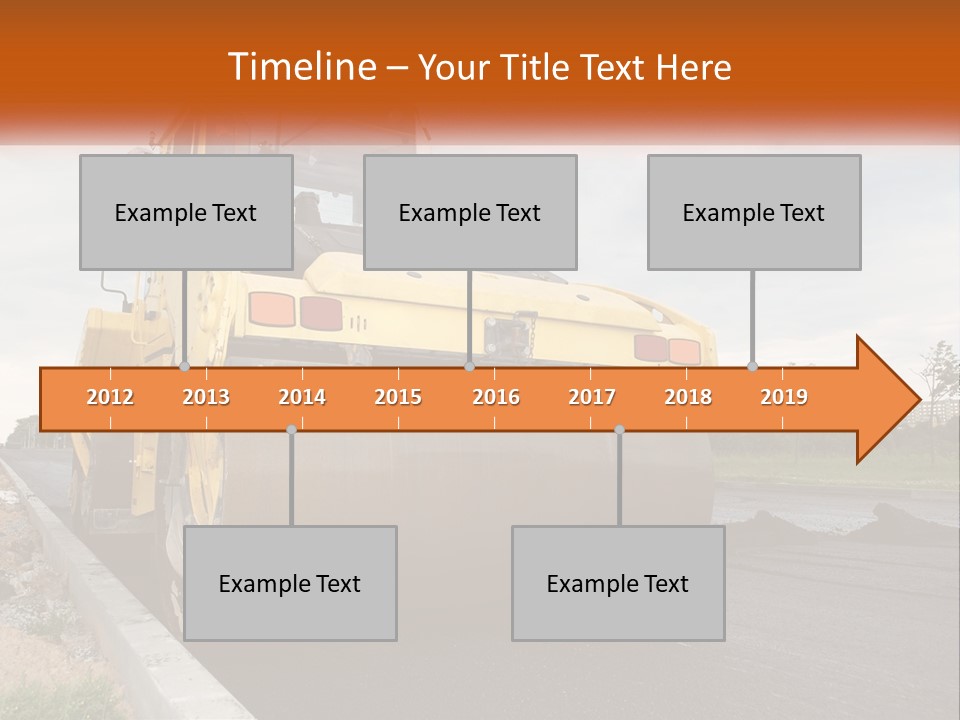 Timeline – Your Title Text Here

Example Text

Example Text

Example Text

2012 2013 2014 2015 2016 2017 2018 2019

Example Text

Example Text